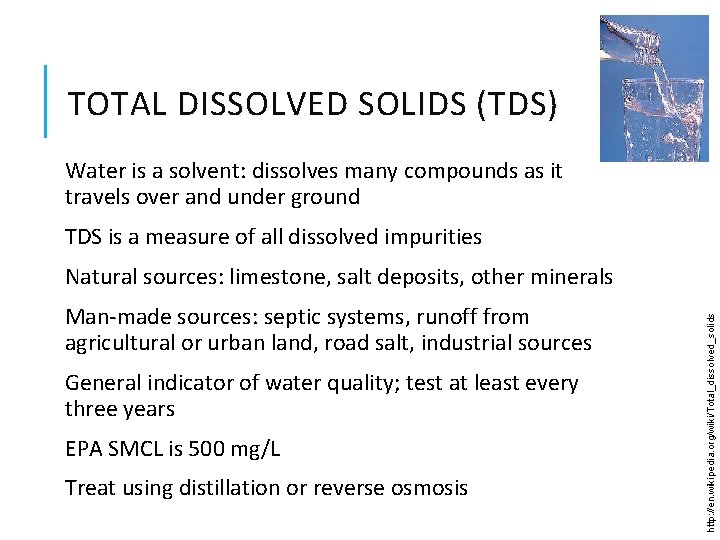 TOTAL DISSOLVED SOLIDS (TDS)

Water is a solvent: dissolves many compounds as it travels over and under ground

TDS is a measure of all dissolved impurities

Natural sources: limestone, salt deposits, other minerals

Man-made sources: septic systems, runoff from agricultural or urban land, road salt, industrial sources

General indicator of water quality; test at least every three years

EPA SMCL is 500 mg/L

Treat using distillation or reverse osmosis

http://en.wikipedia.org/wiki/Total_dissolved_solids